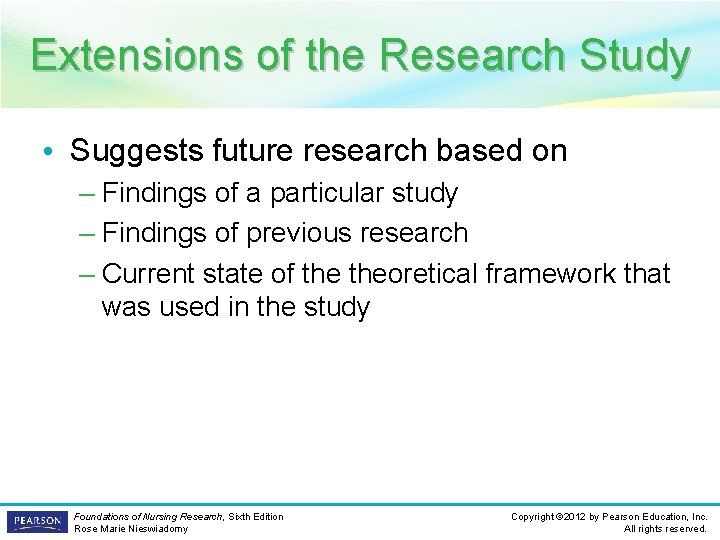 Extensions of the Research Study

• Suggests future research based on
– Findings of a particular study
– Findings of previous research
– Current state of the theoretical framework that was used in the study

PEARSON

Foundations of Nursing Research, Sixth Edition
Rose Marie Nieswiadomy

Copyright ©2012 by Pearson Education, Inc.
All rights reserved.